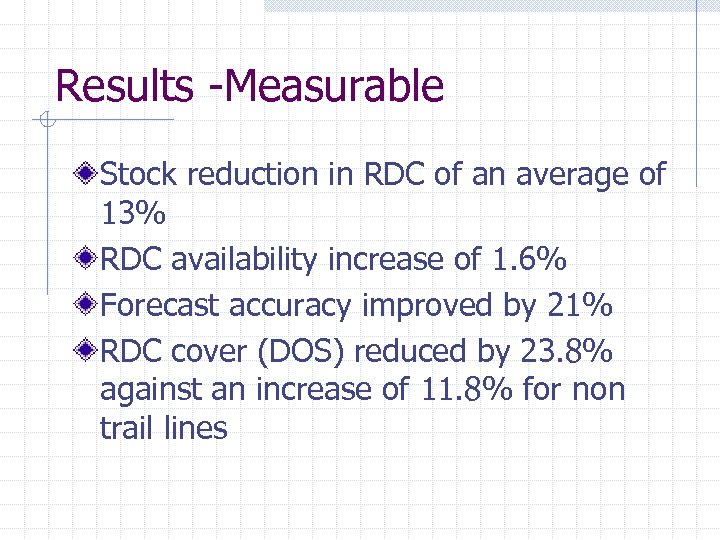 Results -Measurable

Stock reduction in RDC of an average of 13%

RDC availability increase of 1.6%

Forecast accuracy improved by 21%

RDC cover (DOS) reduced by 23.8% against an increase of 11.8% for non trail lines